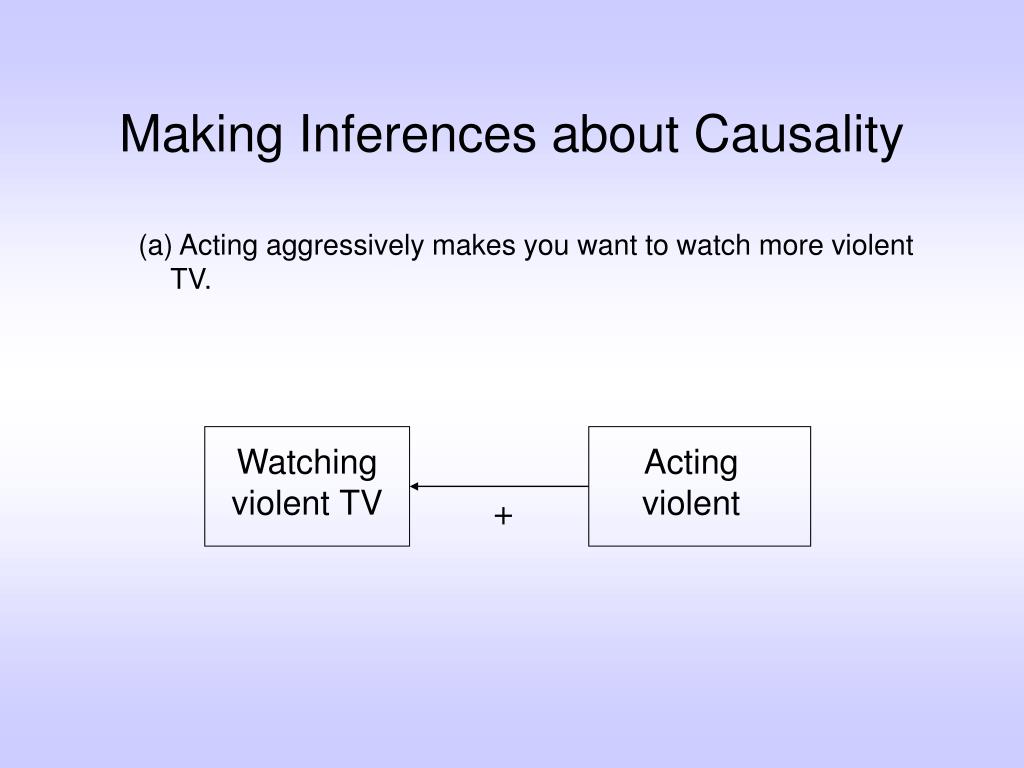 Making Inferences about Causality

(a) Acting aggressively makes you want to watch more violent TV.

Watching violent TV

+

Acting violent